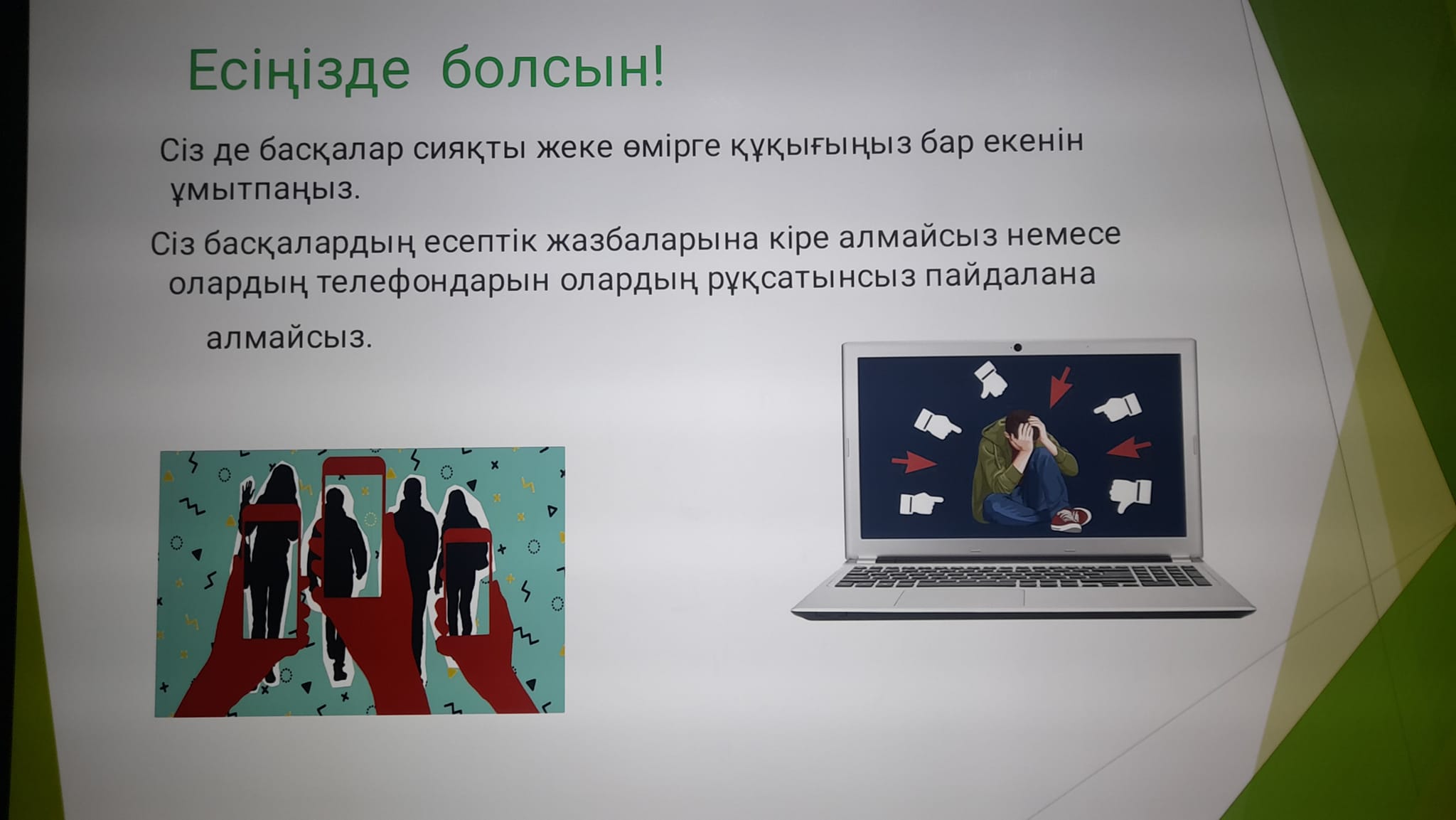 Есіңізде болсын!

Сіз де басқалар сияқты жеке өмірге құқығыңыз бар екенін ұмытпаңыз.

Сіз басқалардың есептік жазбаларына кіре алмайсыз немесе олардың телефондарын олардың рұқсатынсыз пайдалана алмайсыз.